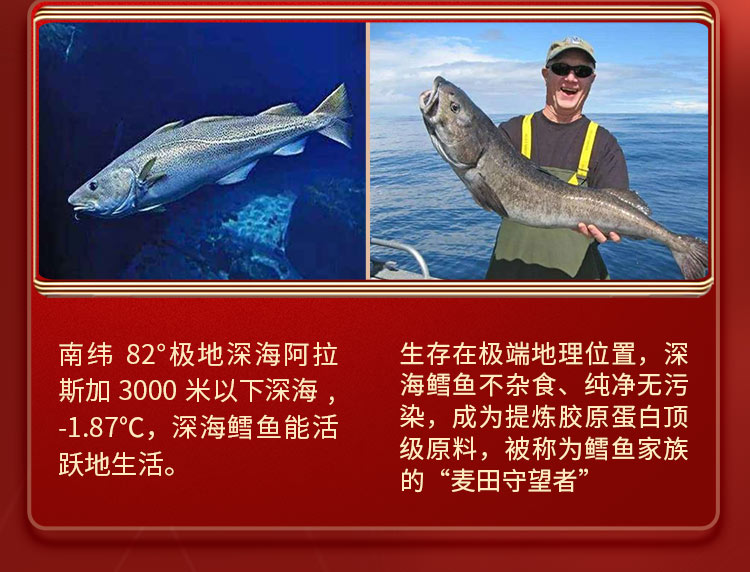 南纬 82°极地深海阿拉斯加 3000 米以下深海，-1.87℃，深海鳕鱼能活跃地生活。

生存在极端地理位置，深海鳕鱼不杂食、纯净无污染，成为提炼胶原蛋白顶级原料，被称为鳕鱼家族的“麦田守望者”